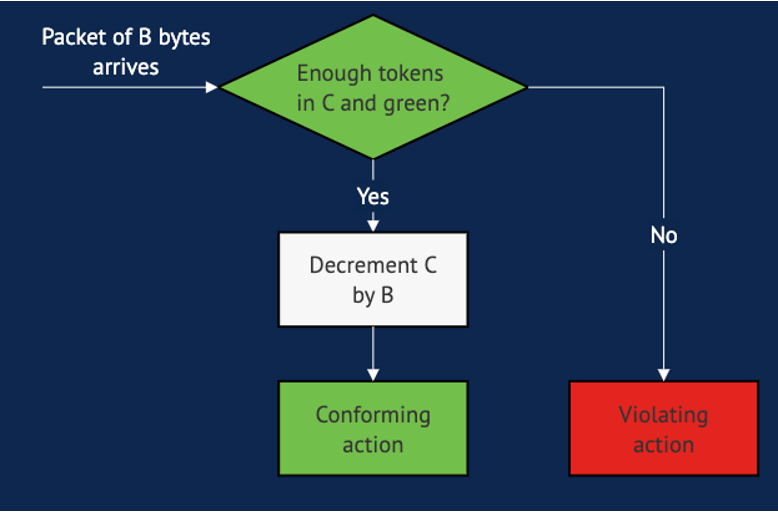 Packet of B bytes arrives

Enough tokens in C and green?

Yes

No

Decrement C by B

Conforming action

Violating action